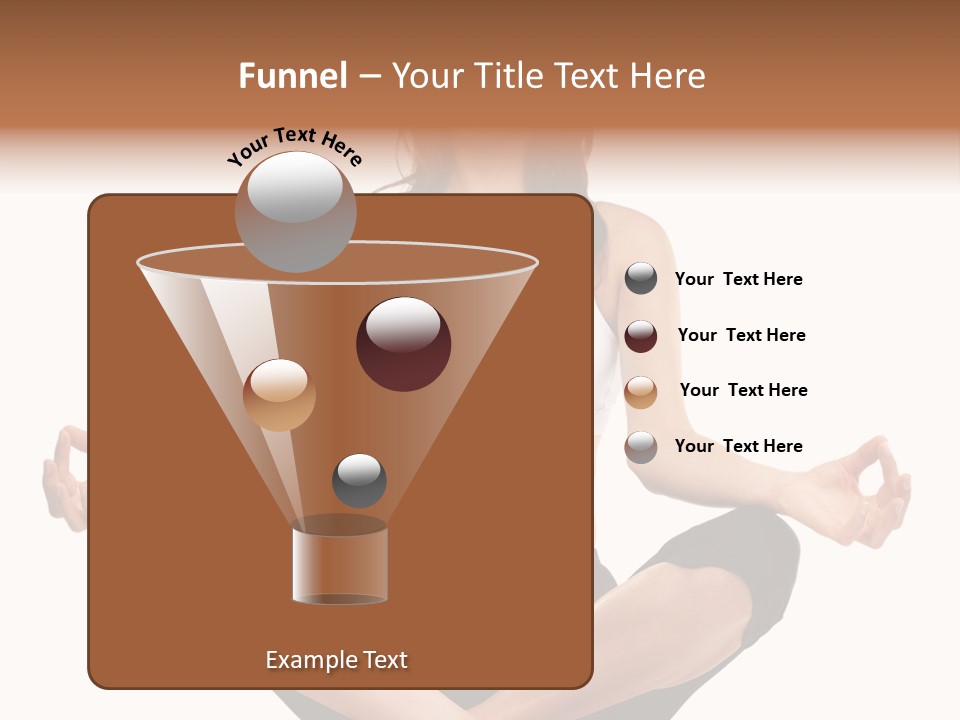 Funnel – Your Title Text Here

Your Text Here

Your Text Here

Your Text Here

Your Text Here

Your Text Here

Example Text